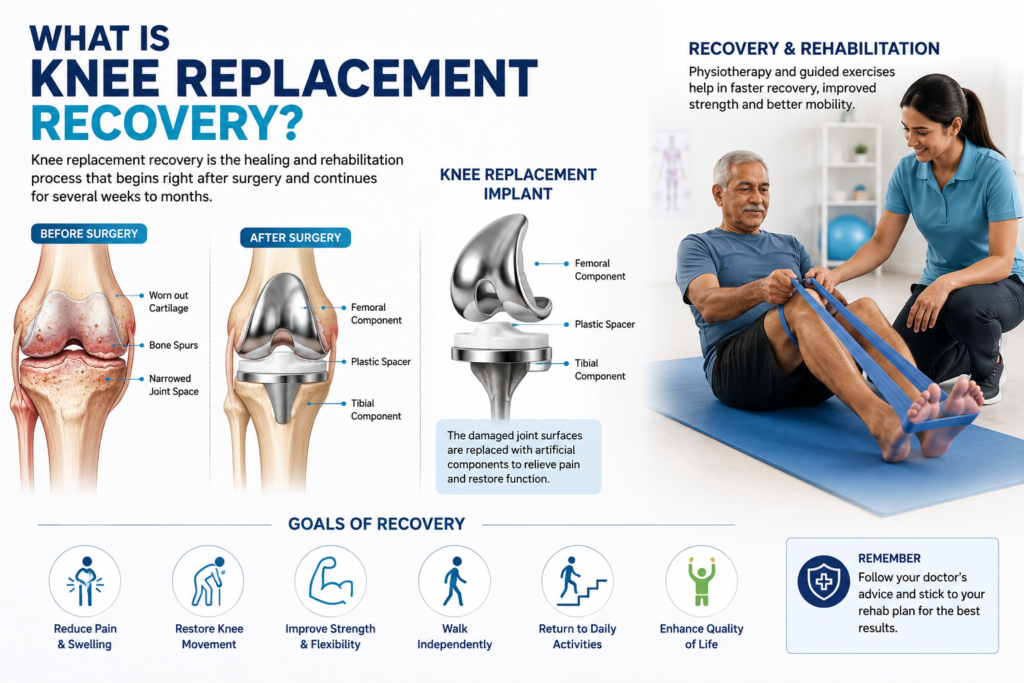 WHAT IS
KNEE REPLACEMENT
RECOVERY?

Knee replacement recovery is the healing and rehabilitation process that begins right after surgery and continues for several weeks to months.

BEFORE SURGERY

Worn out Cartilage

Bone Spurs

Narrowed Joint Space

AFTER SURGERY

Femoral Component

Plastic Spacer

Tibial Component

KNEE REPLACEMENT IMPLANT

Femoral Component

Plastic Spacer

Tibial Component

The damaged joint surfaces are replaced with artificial components to relieve pain and restore function.

RECOVERY & REHABILITATION

Physiotherapy and guided exercises help in faster recovery, improved strength and better mobility.

GOALS OF RECOVERY

Reduce Pain & Swelling

Restore Knee Movement

Improve Strength & Flexibility

Walk Independently

Return to Daily Activities

Enhance Quality of Life

REMEMBER

Follow your doctor's advice and stick to your rehab plan for the best results.